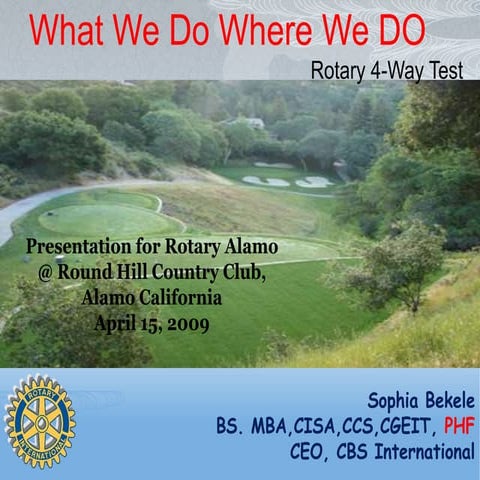 What We Do Where We DO

Rotary 4-Way Test

Presentation for Rotary Alamo
@ Round Hill Country Club,
Alamo California
April 15, 2009

ROTARY
INTERNATIONAL

Sophia Bekele
BS. MBA,CISA,CCS,CGEIT, PHF
CEO, CBS International